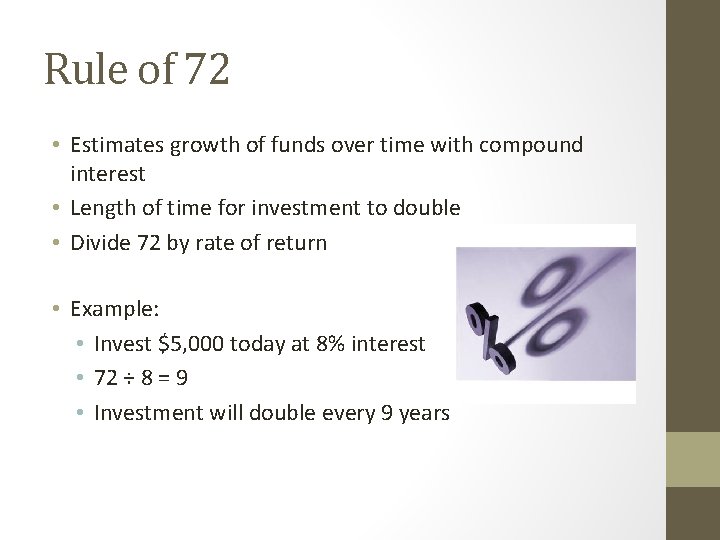 Rule of 72

• Estimates growth of funds over time with compound interest
• Length of time for investment to double
• Divide 72 by rate of return

• Example:
  • Invest \$5,000 today at 8% interest
  • $72 \div 8 = 9$
  • Investment will double every 9 years